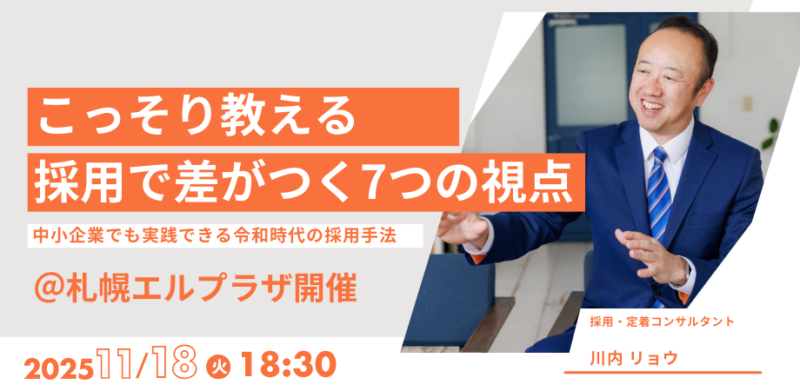 こっそり教える
採用で差がつく7つの視点

中小企業でも実践できる令和時代の採用手法

@札幌エルプラザ開催

2025 11/18 火 18:30

採用・定着コンサルタント

川内 リョウ